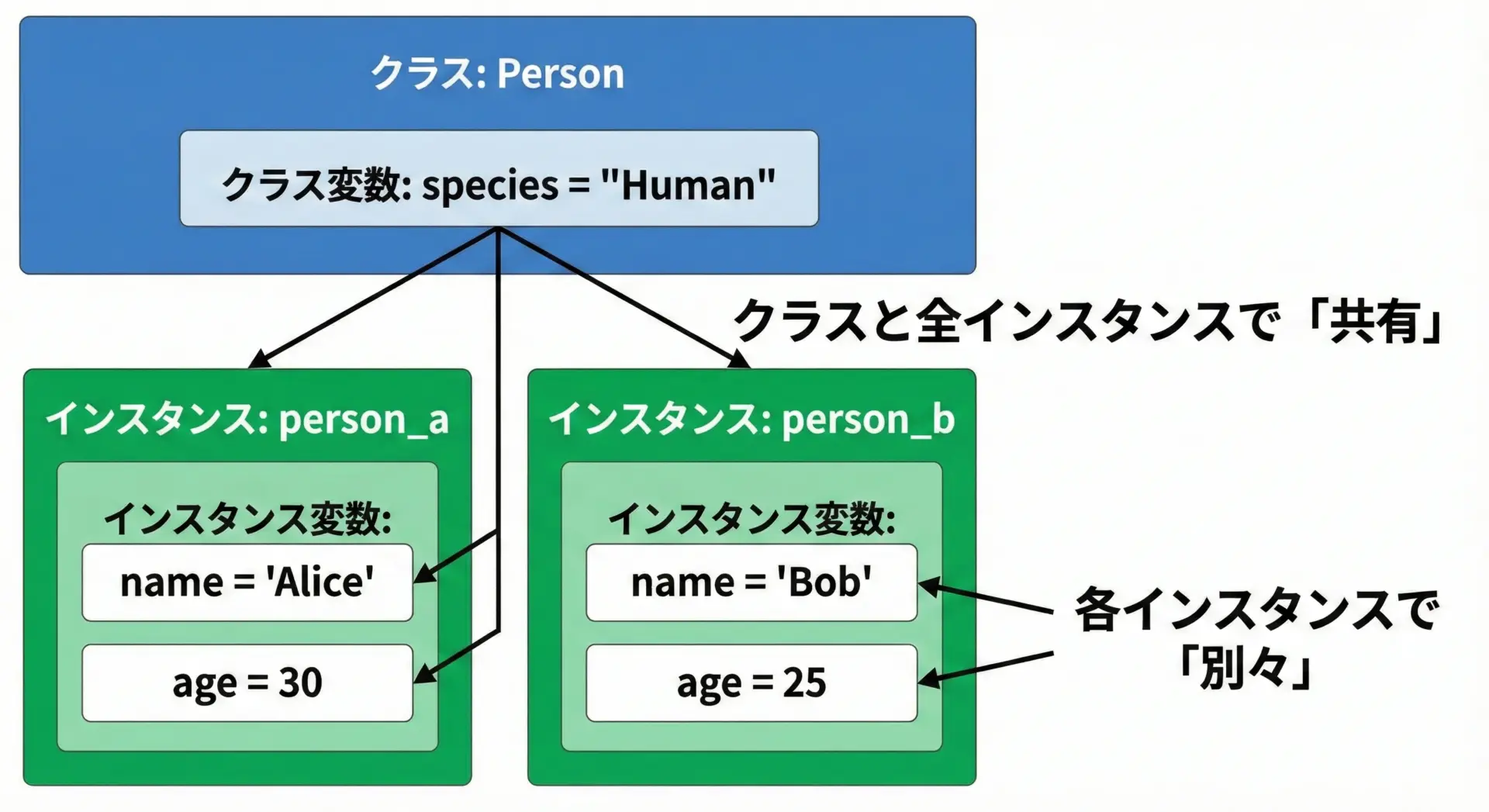 クラス: Person

クラス変数: species = "Human"

クラスと全インスタンスで「共有」

インスタンス: person_a

インスタンス変数:

name = 'Alice'

age = 30

インスタンス: person_b

インスタンス変数:

name = 'Bob'

age = 25

各インスタンスで「別々」